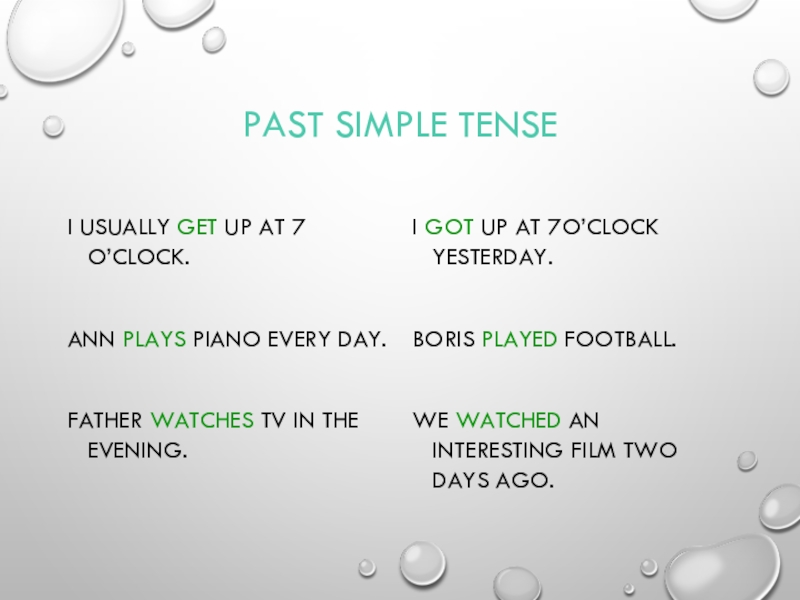 PAST SIMPLE TENSE

I USUALLY GET UP AT 7 O'CLOCK.

ANN PLAYS PIANO EVERY DAY.

FATHER WATCHES TV IN THE EVENING.

I GOT UP AT 7O'CLOCK YESTERDAY.

BORIS PLAYED FOOTBALL.

WE WATCHED AN INTERESTING FILM TWO DAYS AGO.